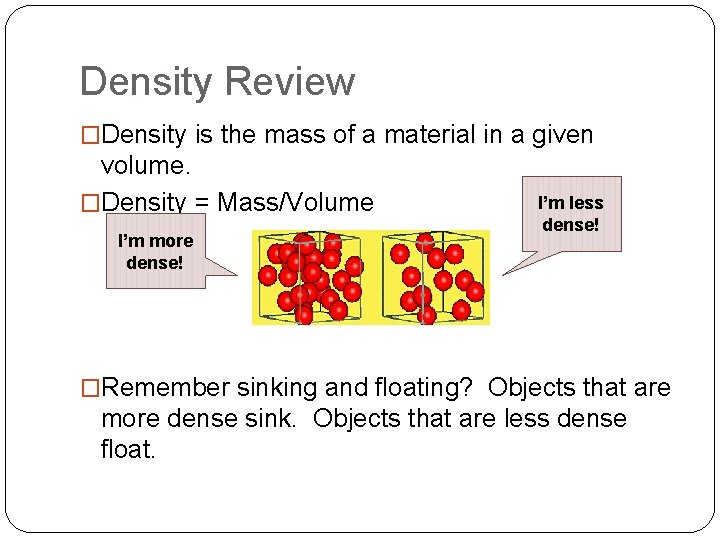 Density Review

□Density is the mass of a material in a given volume.

□Density = Mass/Volume

I'm more dense!

I'm less dense!

□Remember sinking and floating? Objects that are more dense sink. Objects that are less dense float.